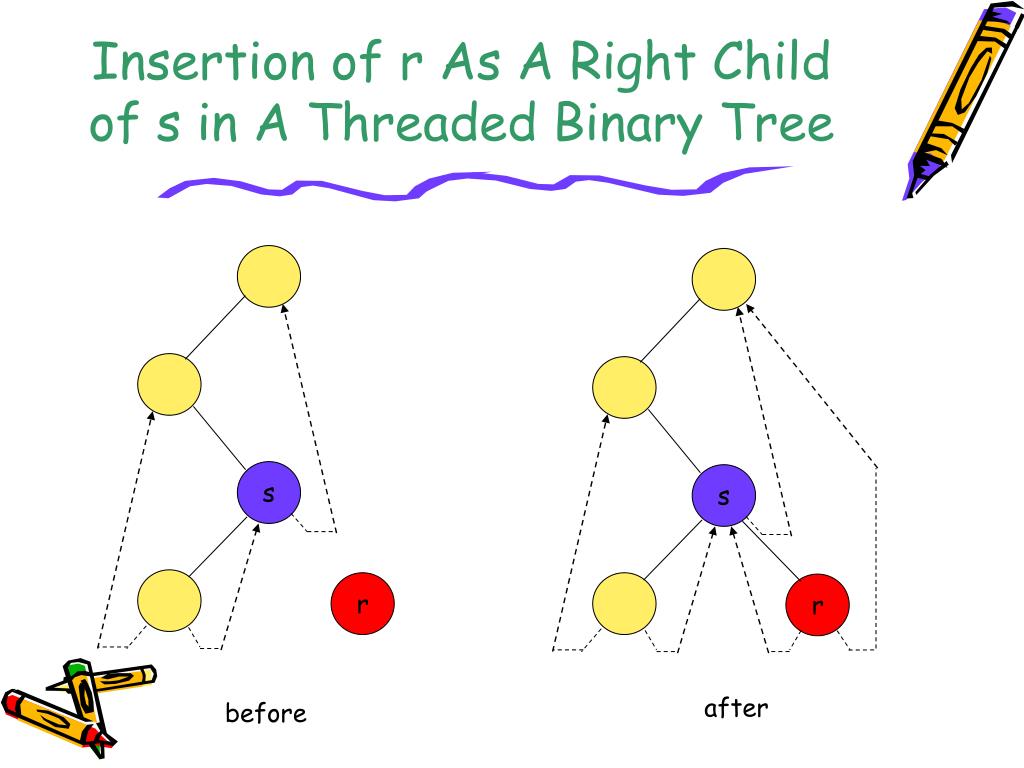 Insertion of r As A Right Child of s in A Threaded Binary Tree

s

r

before

s

r

after